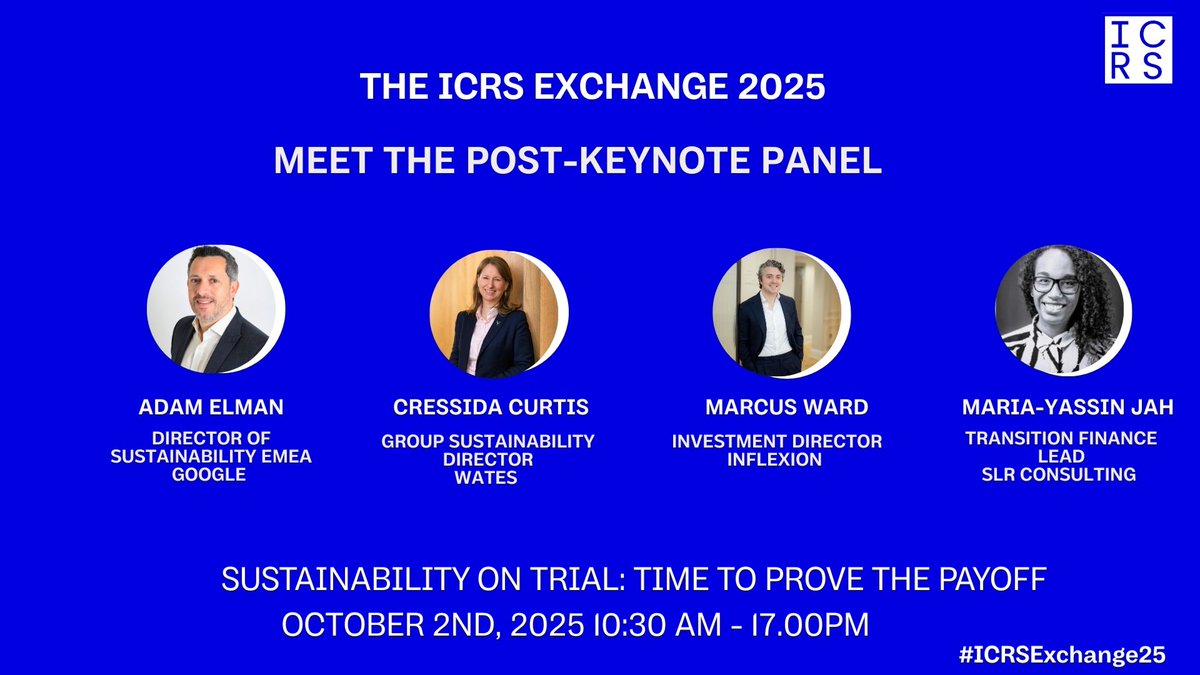 ICRS

THE ICRS EXCHANGE 2025

MEET THE POST-KEYNOTE PANEL

ADAM ELMAN
DIRECTOR OF SUSTAINABILITY EMEA
GOOGLE

CRESSIDA CURTIS
GROUP SUSTAINABILITY DIRECTOR
WATES

MARCUS WARD
INVESTMENT DIRECTOR
INFLEXION

MARIA-YASSIN JAH
TRANSITION FINANCE LEAD
SLR CONSULTING

SUSTAINABILITY ON TRIAL: TIME TO PROVE THE PAYOFF
OCTOBER 2ND, 2025 10:30 AM - 17.00PM

#ICRSExchange25